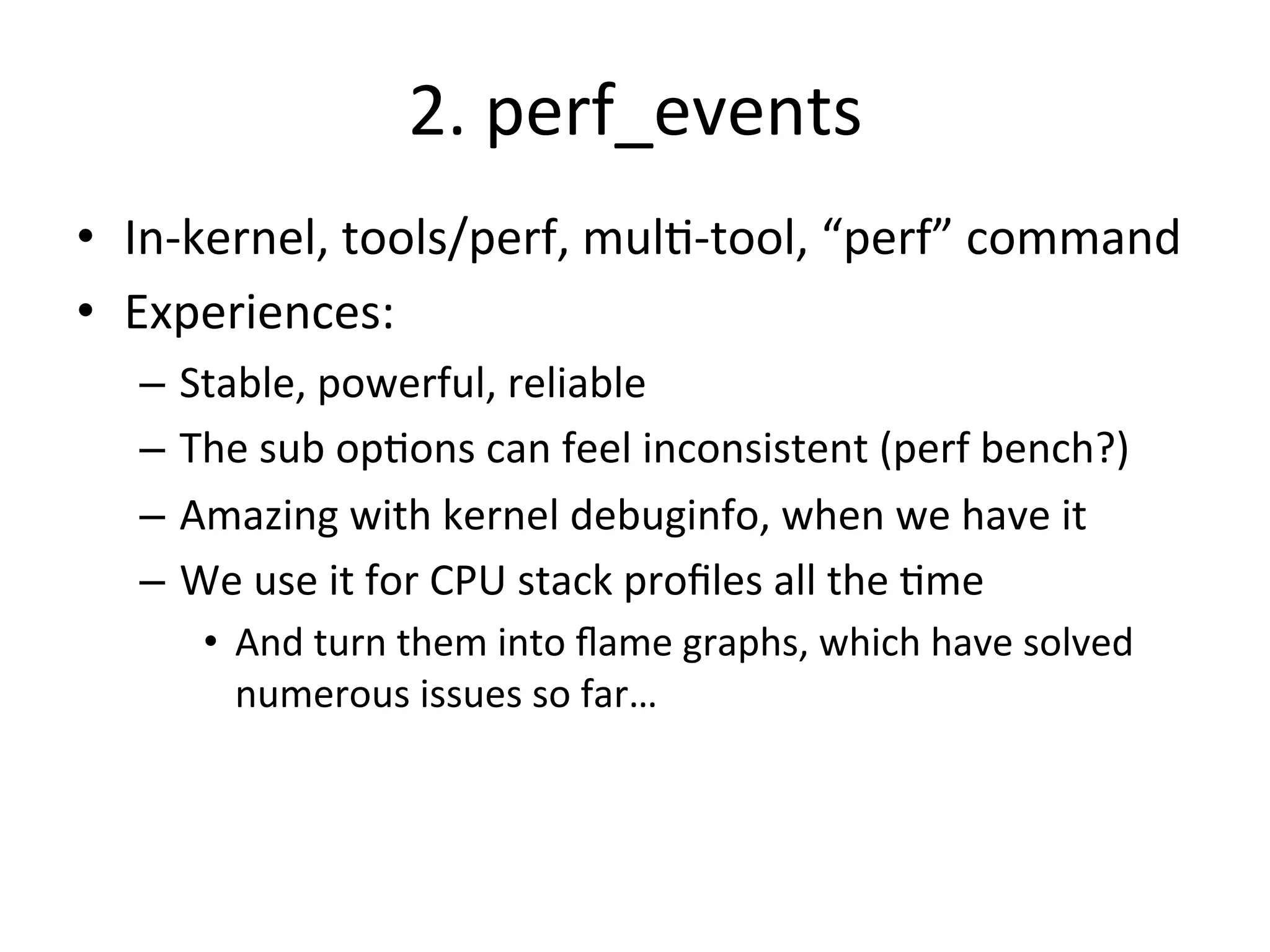 2. perf_events

• In-kernel, tools/perf, multi-tool, “perf” command
• Experiences:
– Stable, powerful, reliable
– The sub options can feel inconsistent (perf bench?)
– Amazing with kernel debuginfo, when we have it
– We use it for CPU stack profiles all the time
• And turn them into flame graphs, which have solved numerous issues so far…